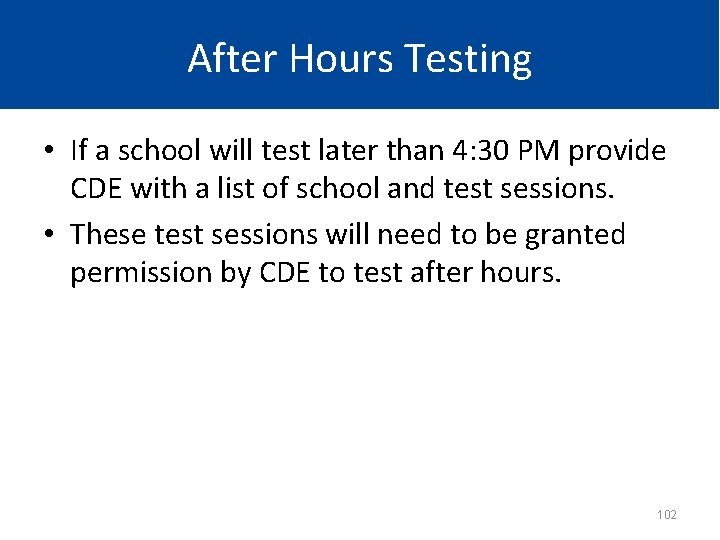 After Hours Testing

• If a school will test later than 4:30 PM provide CDE with a list of school and test sessions.

• These test sessions will need to be granted permission by CDE to test after hours.

102